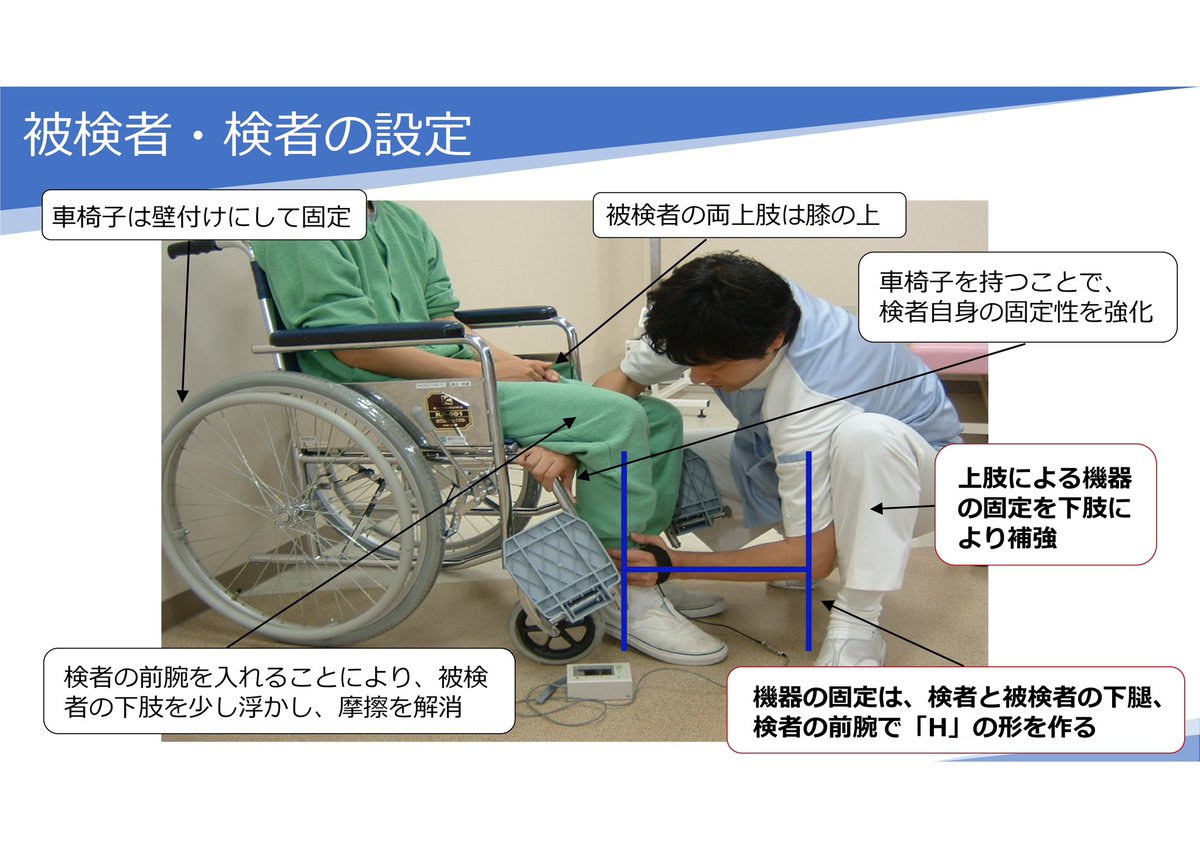 被検者・検者の設定

車椅子は壁付けにして固定

被検者の両上肢は膝の上

車椅子を持つことで、検者自身の固定性を強化

上肢による機器の固定を下肢により補強

検者の前腕を入れることにより、被検者の下肢を少し浮かし、摩擦を解消

機器の固定は、検者と被検者の下腿、検者の前腕で「H」の形を作る